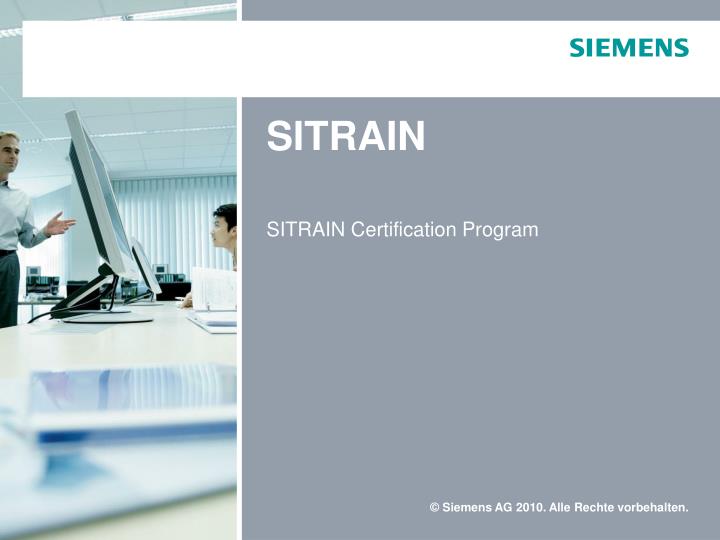 SIEMENS

SITRAIN

SITRAIN Certification Program

© Siemens AG 2010. Alle Rechte vorbehalten.